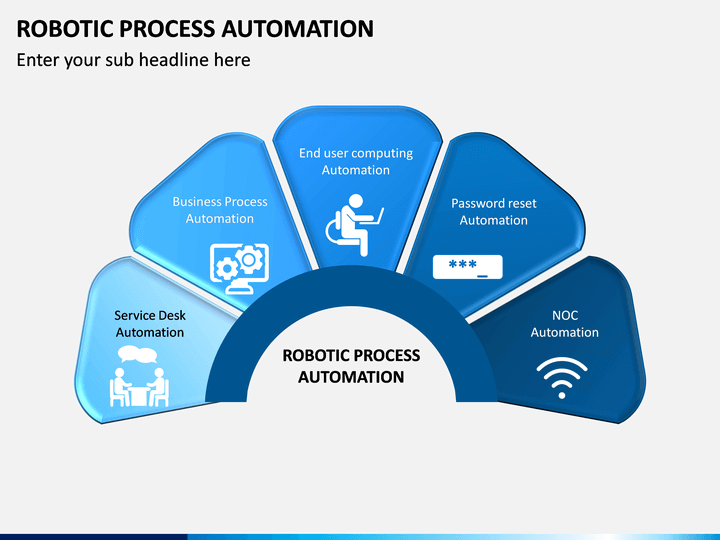 ROBOTIC PROCESS AUTOMATION
Enter your sub headline here

Service Desk Automation

Business Process Automation

End user computing Automation

Password reset Automation

***

NOC Automation

ROBOTIC PROCESS AUTOMATION